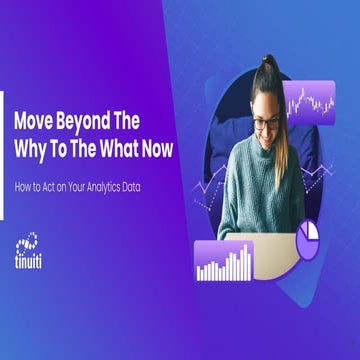 Move Beyond The Why To The What Now

How to Act on Your Analytics Data

tinuiti